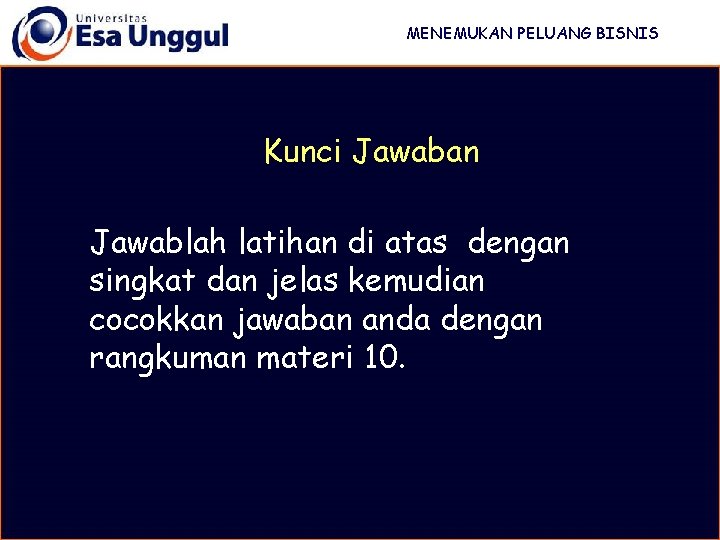 Universitas
Esa Unggul

MENEMUKAN PELUANG BISNIS

Kunci Jawaban

Jawablah latihan di atas dengan singkat dan jelas kemudian cocokkan jawaban anda dengan rangkuman materi 10.